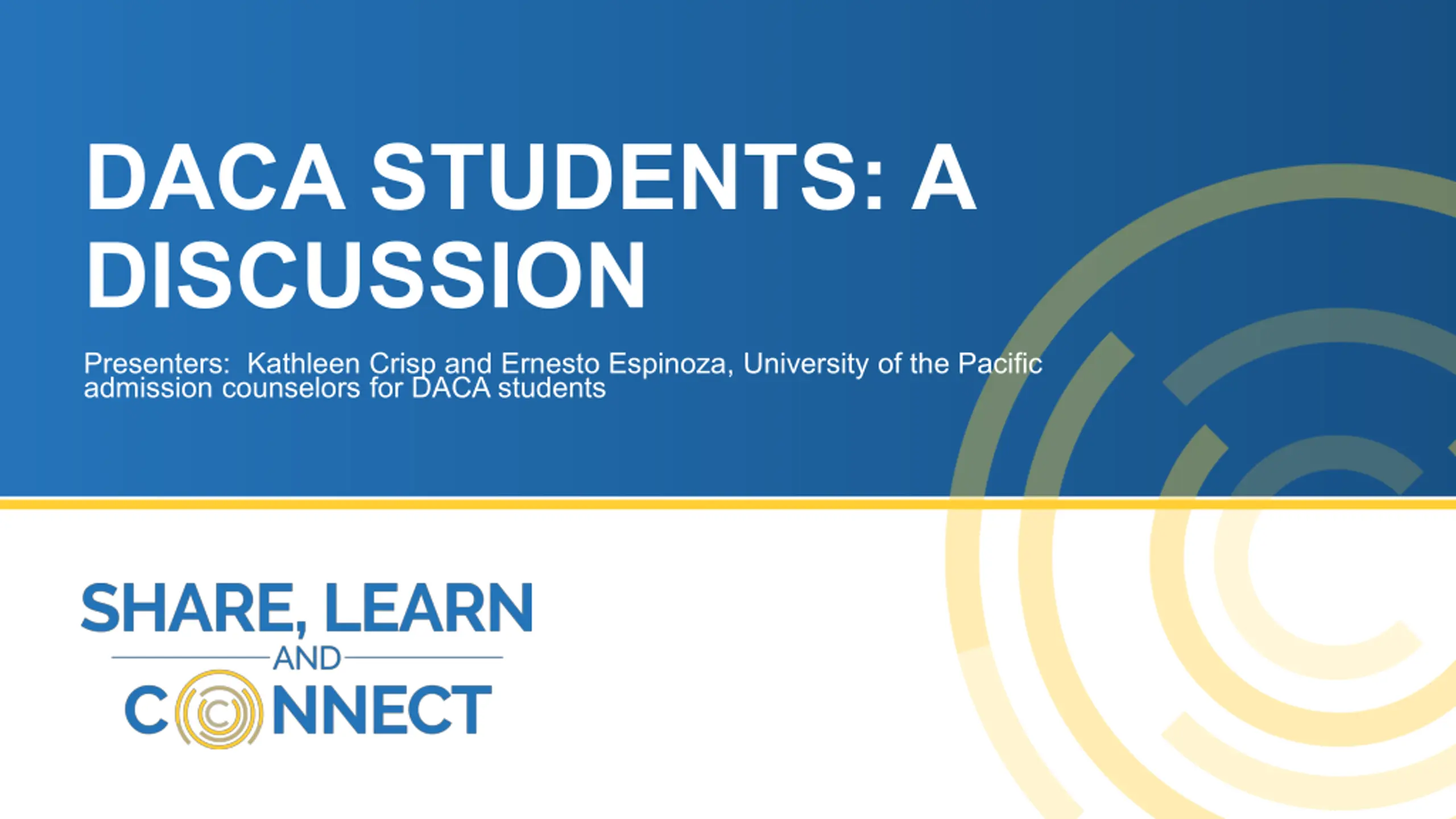 DACA STUDENTS: A DISCUSSION

Presenters: Kathleen Crisp and Ernesto Espinoza, University of the Pacific admission counselors for DACA students

SHARE, LEARN
AND
CONNECT